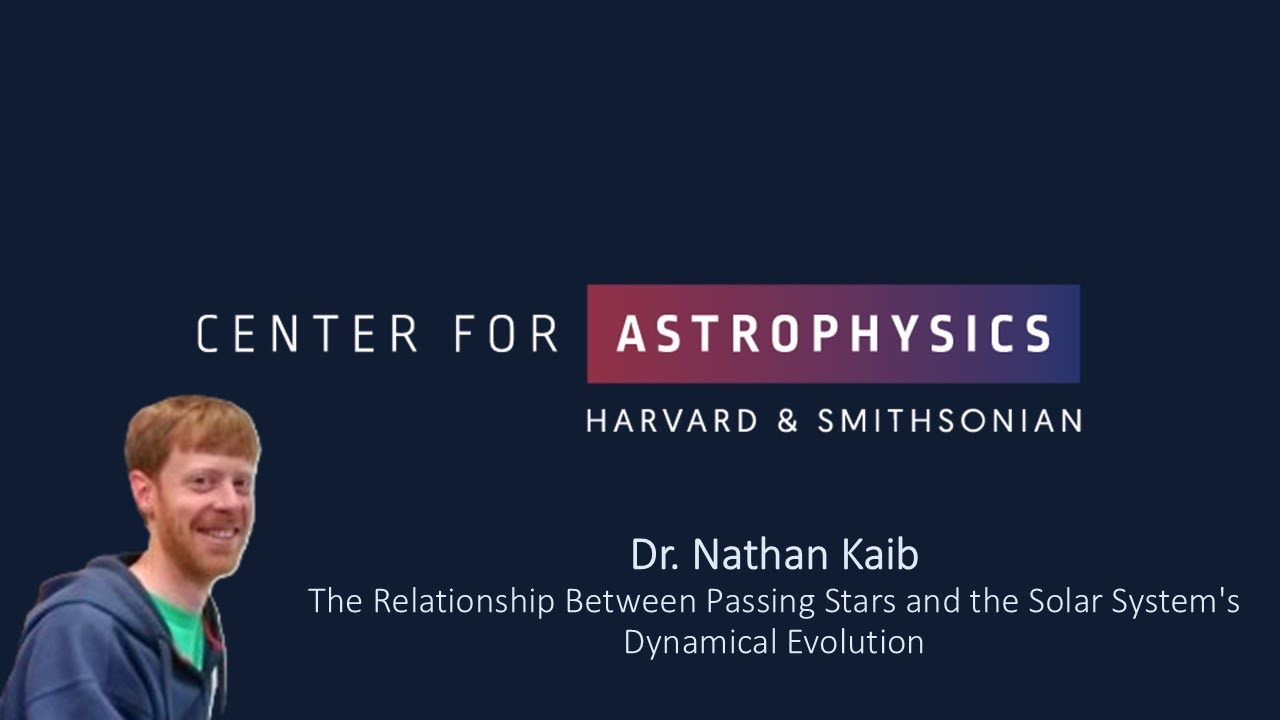 CENTER FOR ASTROPHYSICS
HARVARD & SMITHSONIAN

Dr. Nathan Kaib
The Relationship Between Passing Stars and the Solar System's Dynamical Evolution